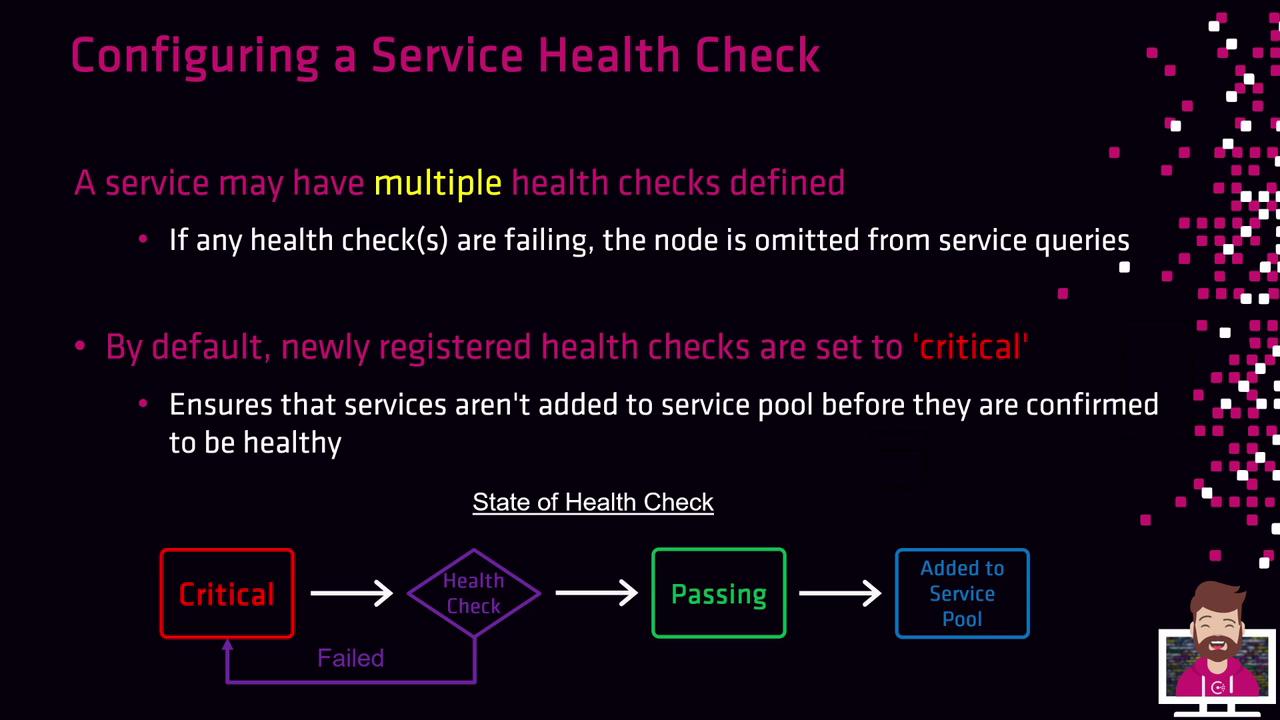 Configuring a Service Health Check

A service may have multiple health checks defined

• If any health check(s) are failing, the node is omitted from service queries

• By default, newly registered health checks are set to 'critical'

• Ensures that services aren't added to service pool before they are confirmed to be healthy

State of Health Check

Critical

Health Check

Passing

Added to Service Pool

Failed